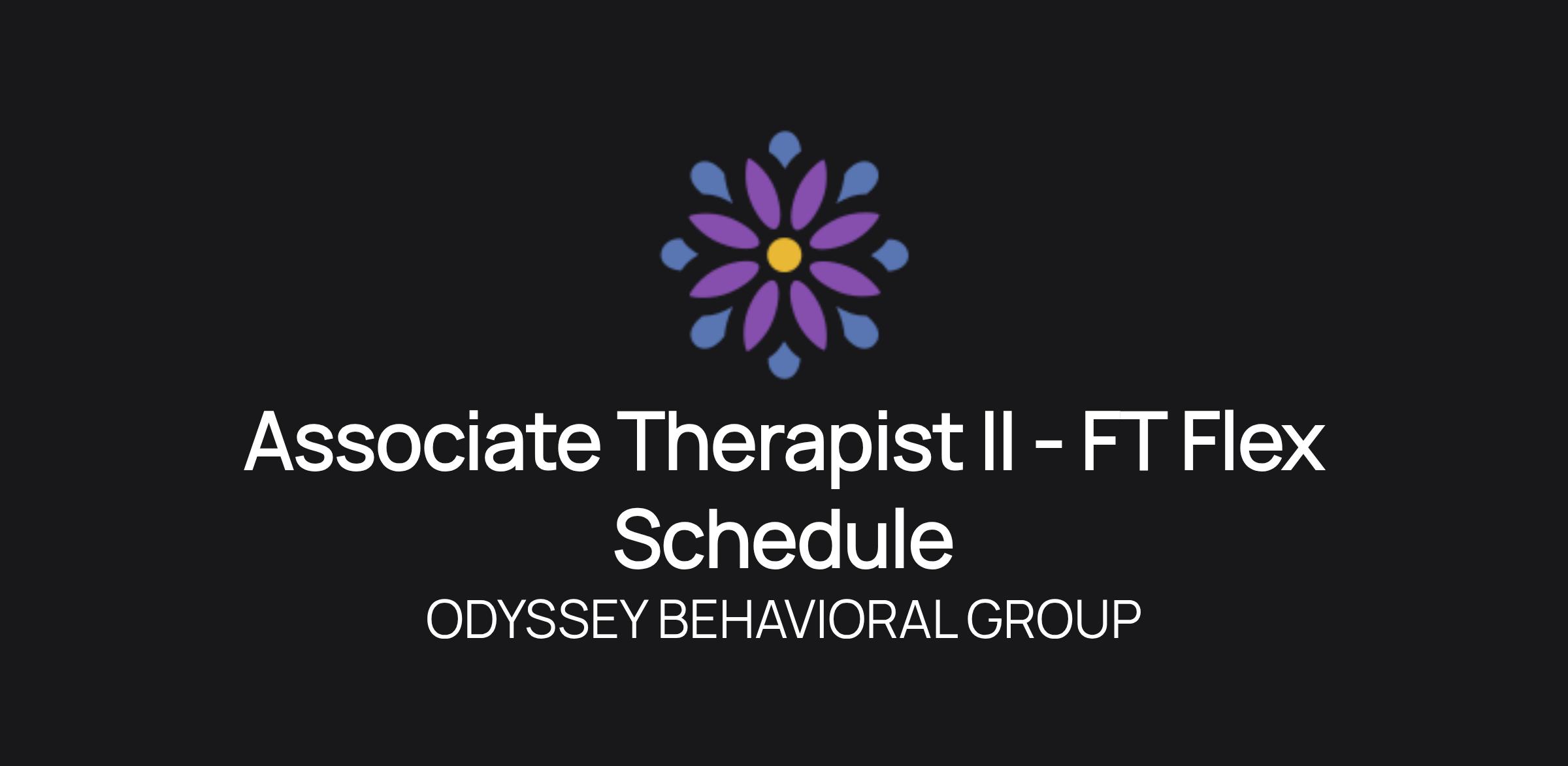 Associate Therapist II - FT Flex Schedule

ODYSSEY BEHAVIORAL GROUP